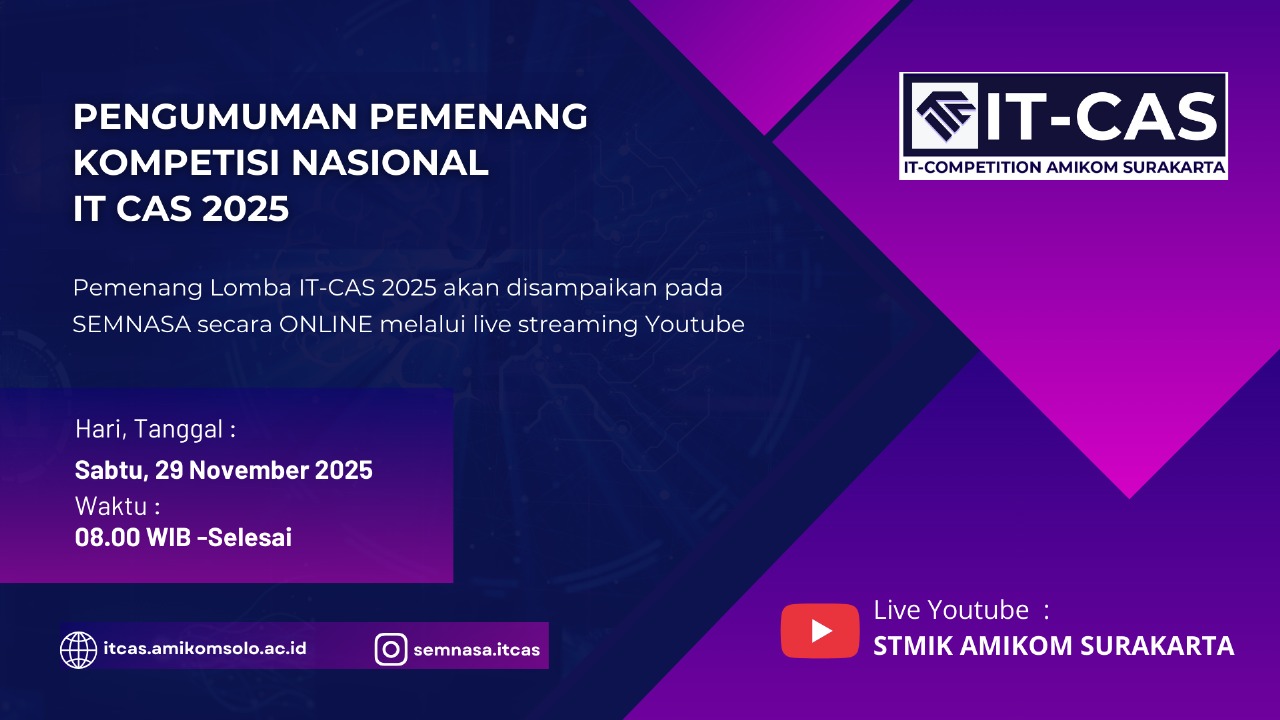 PENGUMUMAN PEMENANG KOMPETISI NASIONAL IT CAS 2025

IT-CAS
IT-COMPETITION AMIKOM SURAKARTA

Pemenang Lomba IT-CAS 2025 akan disampaikan pada SEMNASA secara ONLINE melalui live streaming Youtube

Hari, Tanggal :
Sabtu, 29 November 2025
Waktu :
08.00 WIB -Selesai

itcas.amikomsolo.ac.id
semnasa.itcas

Live Youtube :
STMIK AMIKOM SURAKARTA